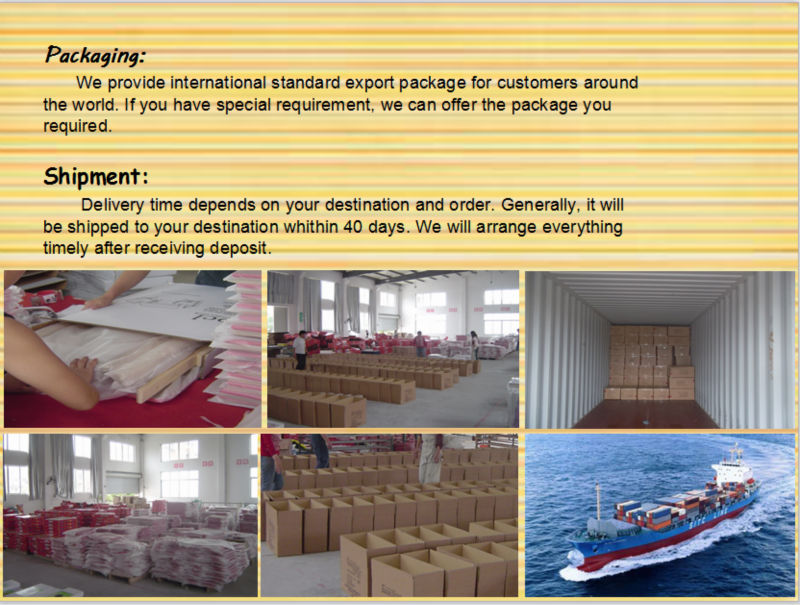 Packaging:

We provide international standard export package for customers around the world. If you have special requirement, we can offer the package you required.

Shipment:

Delivery time depends on your destination and order. Generally, it will be shipped to your destination whithin 40 days. We will arrange everything timely after receiving deposit.